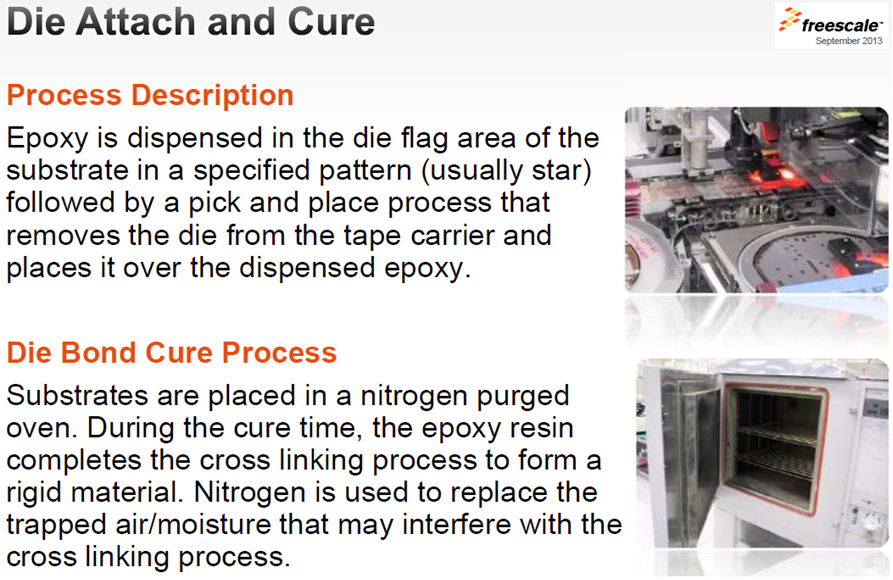 Die Attach and Cure

freescale
September 2013

Process Description

Epoxy is dispensed in the die flag area of the substrate in a specified pattern (usually star) followed by a pick and place process that removes the die from the tape carrier and places it over the dispensed epoxy.

Die Bond Cure Process

Substrates are placed in a nitrogen purged oven. During the cure time, the epoxy resin completes the cross linking process to form a rigid material. Nitrogen is used to replace the trapped air/moisture that may interfere with the cross linking process.